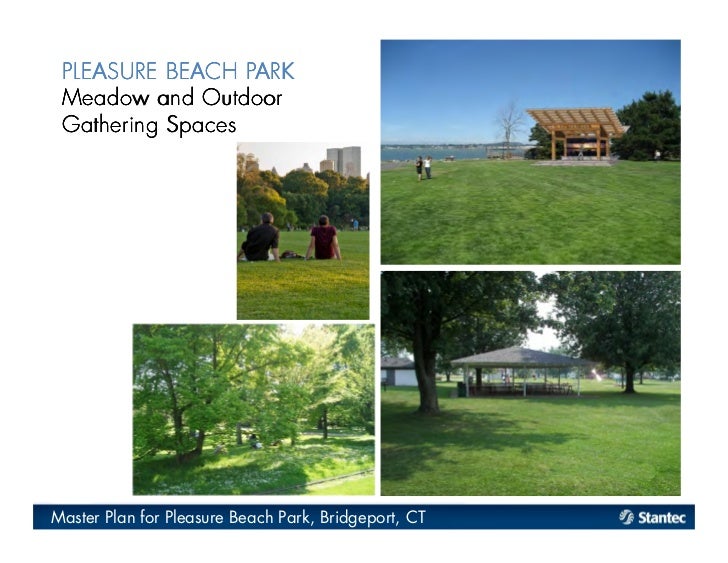 PLEASURE BEACH PARK
Meadow and Outdoor Gathering Spaces

Master Plan for Pleasure Beach Park, Bridgeport, CT

Stantec